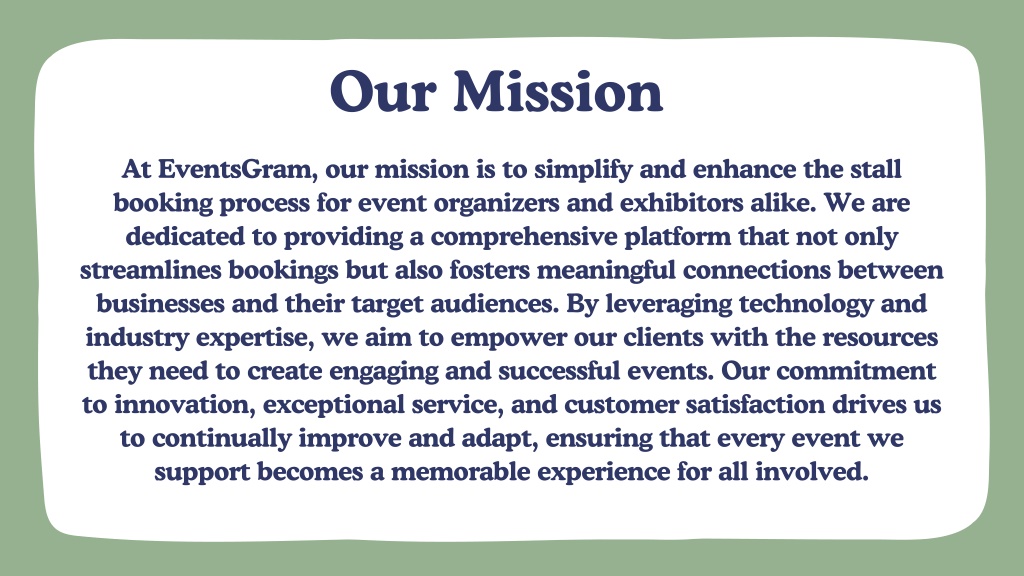 Our Mission

At EventsGram, our mission is to simplify and enhance the stall booking process for event organizers and exhibitors alike. We are dedicated to providing a comprehensive platform that not only streamlines bookings but also fosters meaningful connections between businesses and their target audiences. By leveraging technology and industry expertise, we aim to empower our clients with the resources they need to create engaging and successful events. Our commitment to innovation, exceptional service, and customer satisfaction drives us to continually improve and adapt, ensuring that every event we support becomes a memorable experience for all involved.